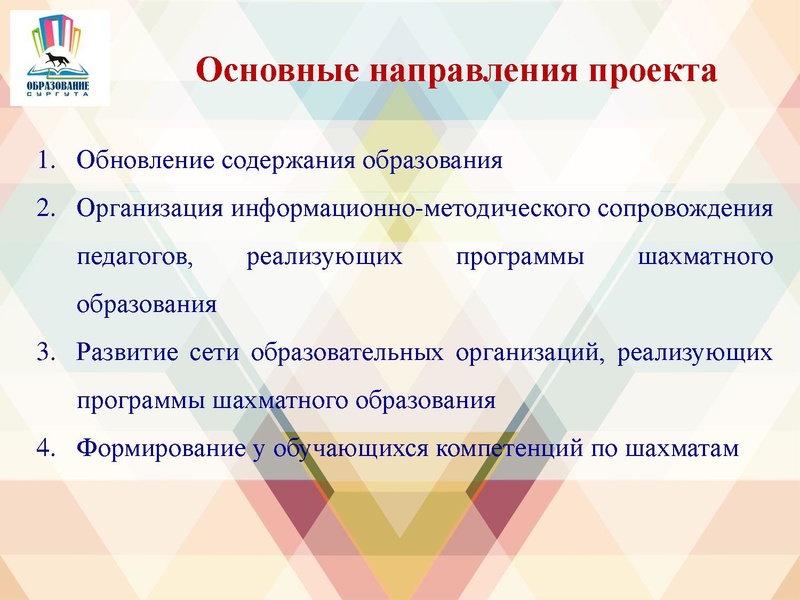 ОБРАЗОВАНИЕ СУРГУТА

Основные направления проекта

1. Обновление содержания образования
2. Организация информационно-методического сопровождения педагогов, реализующих программы шахматного образования
3. Развитие сети образовательных организаций, реализующих программы шахматного образования
4. Формирование у обучающихся компетенций по шахматам